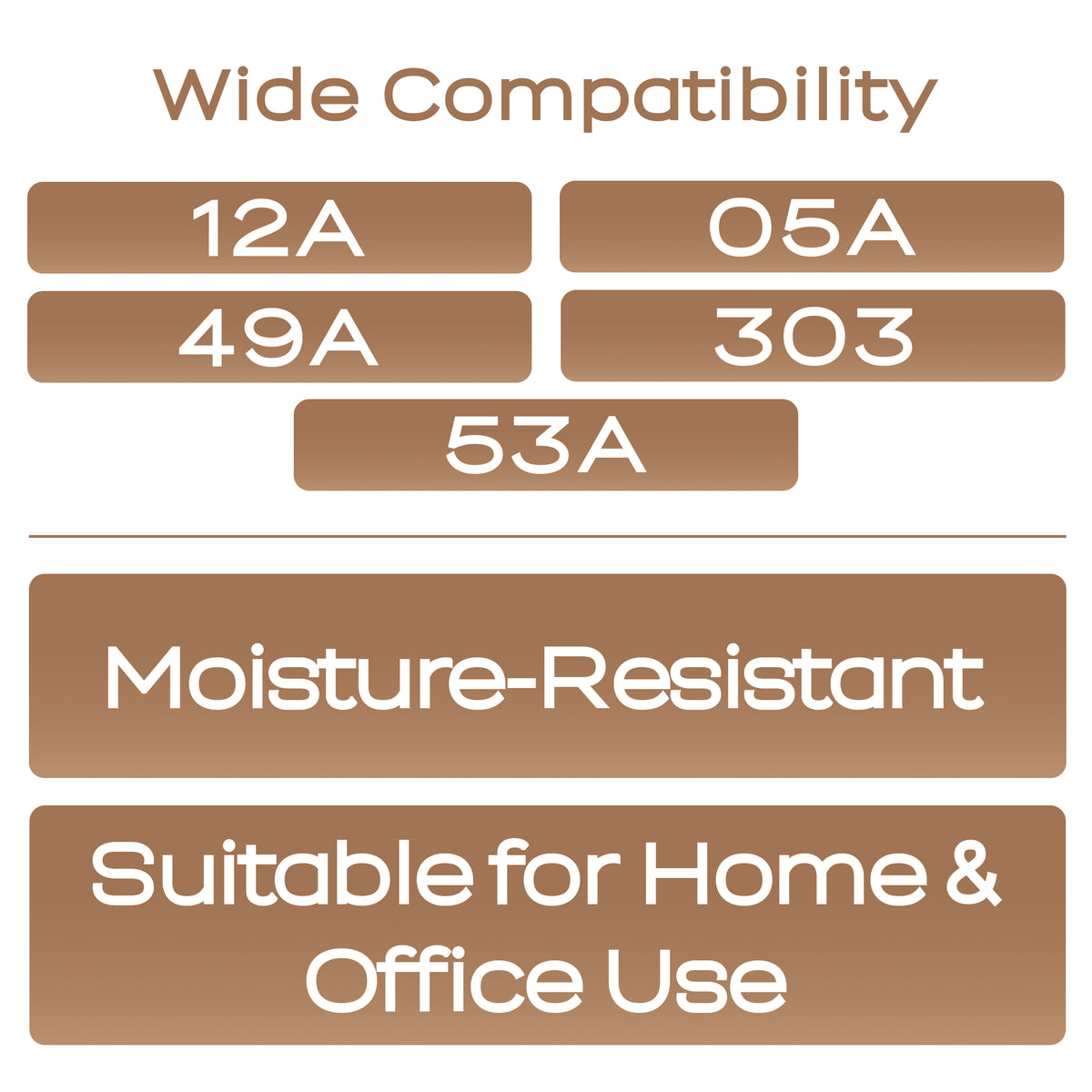 Wide Compatibility

12A

05A

49A

303

53A

Moisture-Resistant

Suitable for Home & Office Use